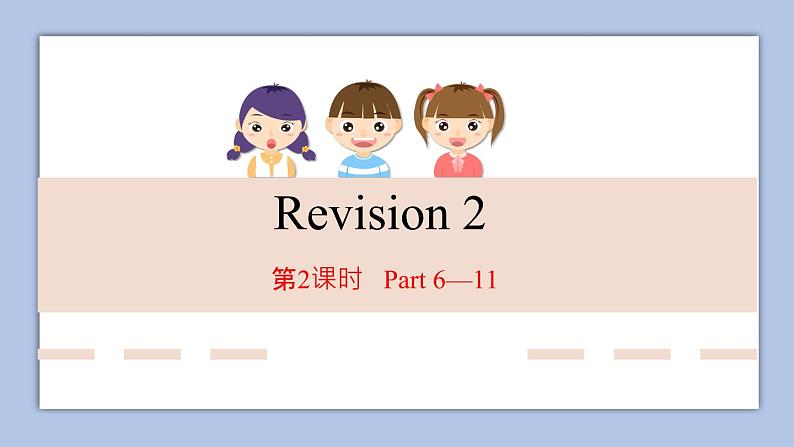 Revision 2

第2课时　Part 6—11